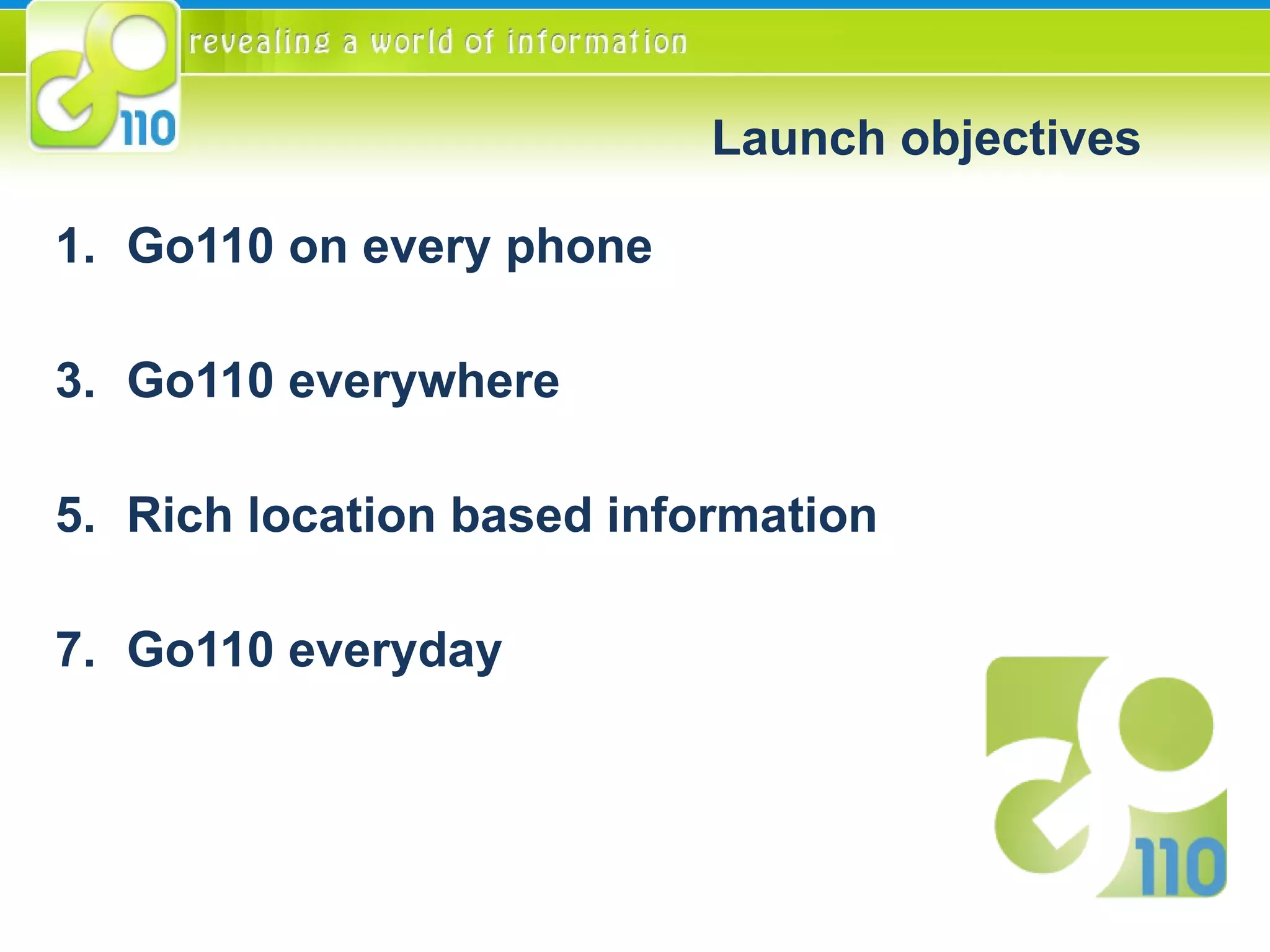 110

revealing a world of information

Launch objectives

1. Go110 on every phone

3. Go110 everywhere

5. Rich location based information

7. Go110 everyday

110